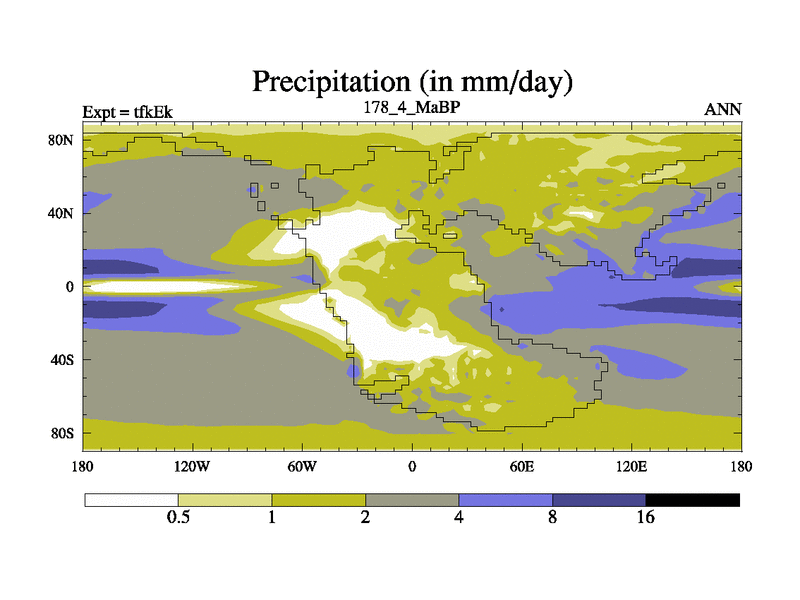 Precipitation (in mm/day)

Expt = tfkEk

178_4_MaBP

ANN

80N
40N
0
40S
80S

180
120W
60W
0
60E
120E
180

0.5
1
2
4
8
16